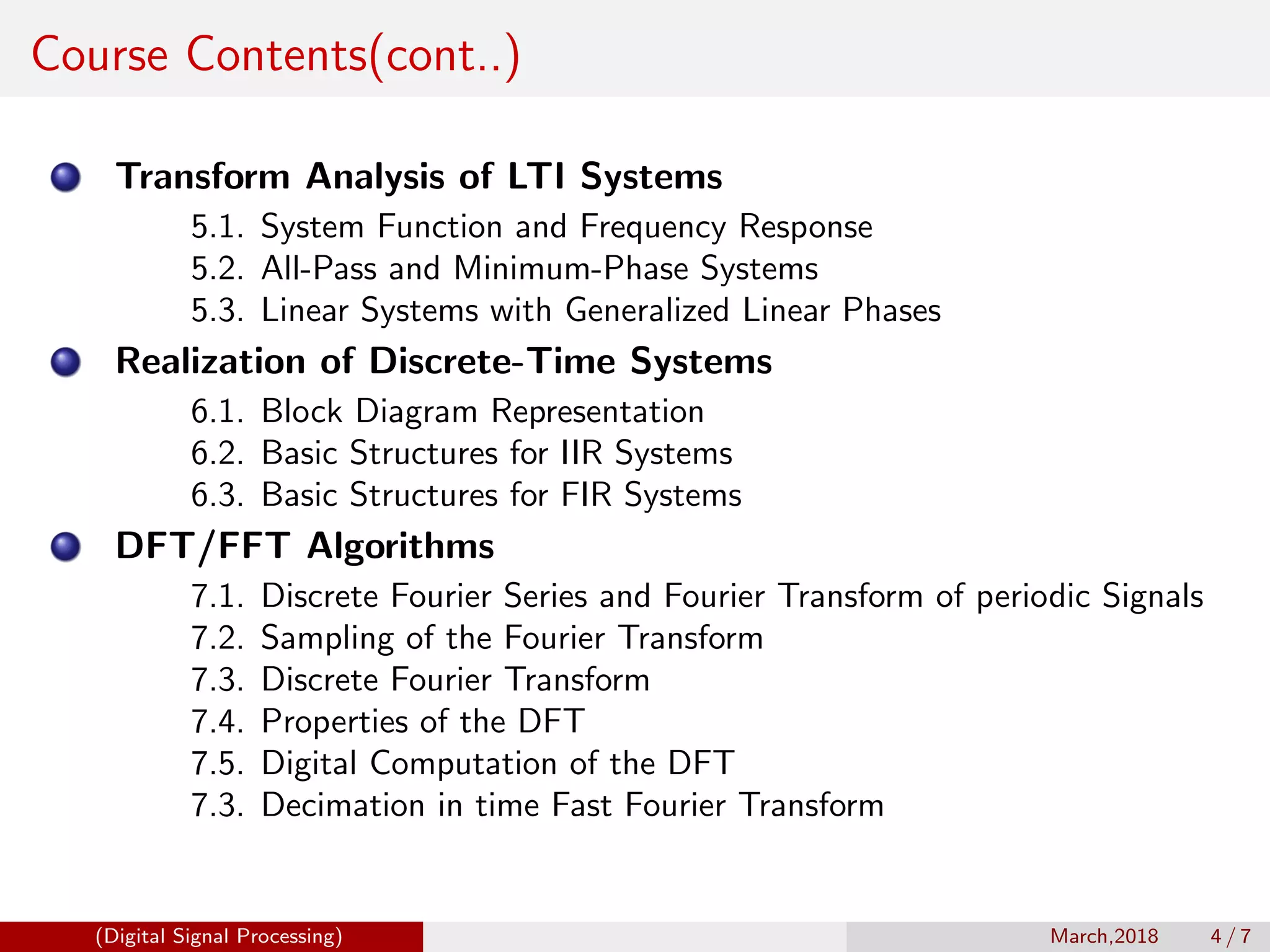 Course Contents(cont..)

Transform Analysis of LTI Systems
5.1. System Function and Frequency Response
5.2. All-Pass and Minimum-Phase Systems
5.3. Linear Systems with Generalized Linear Phases

Realization of Discrete-Time Systems
6.1. Block Diagram Representation
6.2. Basic Structures for IIR Systems
6.3. Basic Structures for FIR Systems

DFT/FFT Algorithms
7.1. Discrete Fourier Series and Fourier Transform of periodic Signals
7.2. Sampling of the Fourier Transform
7.3. Discrete Fourier Transform
7.4. Properties of the DFT
7.5. Digital Computation of the DFT
7.3. Decimation in time Fast Fourier Transform

(Digital Signal Processing) March,2018 4 / 7